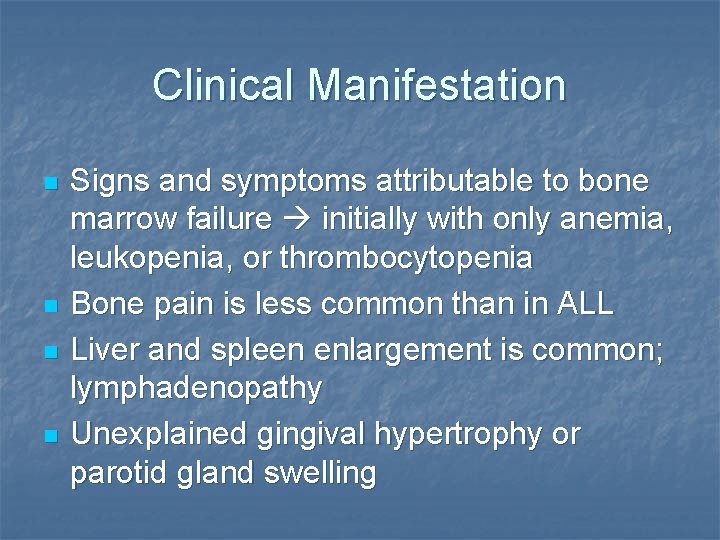 Clinical Manifestation

- Signs and symptoms attributable to bone marrow failure → initially with only anemia, leukopenia, or thrombocytopenia
- Bone pain is less common than in ALL
- Liver and spleen enlargement is common; lymphadenopathy
- Unexplained gingival hypertrophy or parotid gland swelling